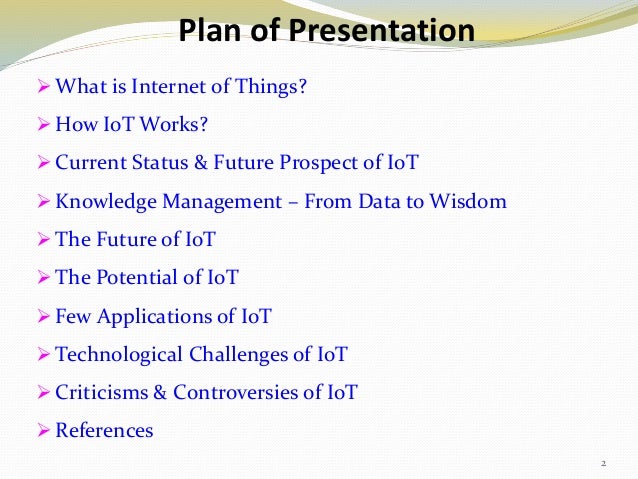 Plan of Presentation

➢ What is Internet of Things?

➢ How IoT Works?

➢ Current Status & Future Prospect of IoT

➢ Knowledge Management – From Data to Wisdom

➢ The Future of IoT

➢ The Potential of IoT

➢ Few Applications of IoT

➢ Technological Challenges of IoT

➢ Criticisms & Controversies of IoT

➢ References

2